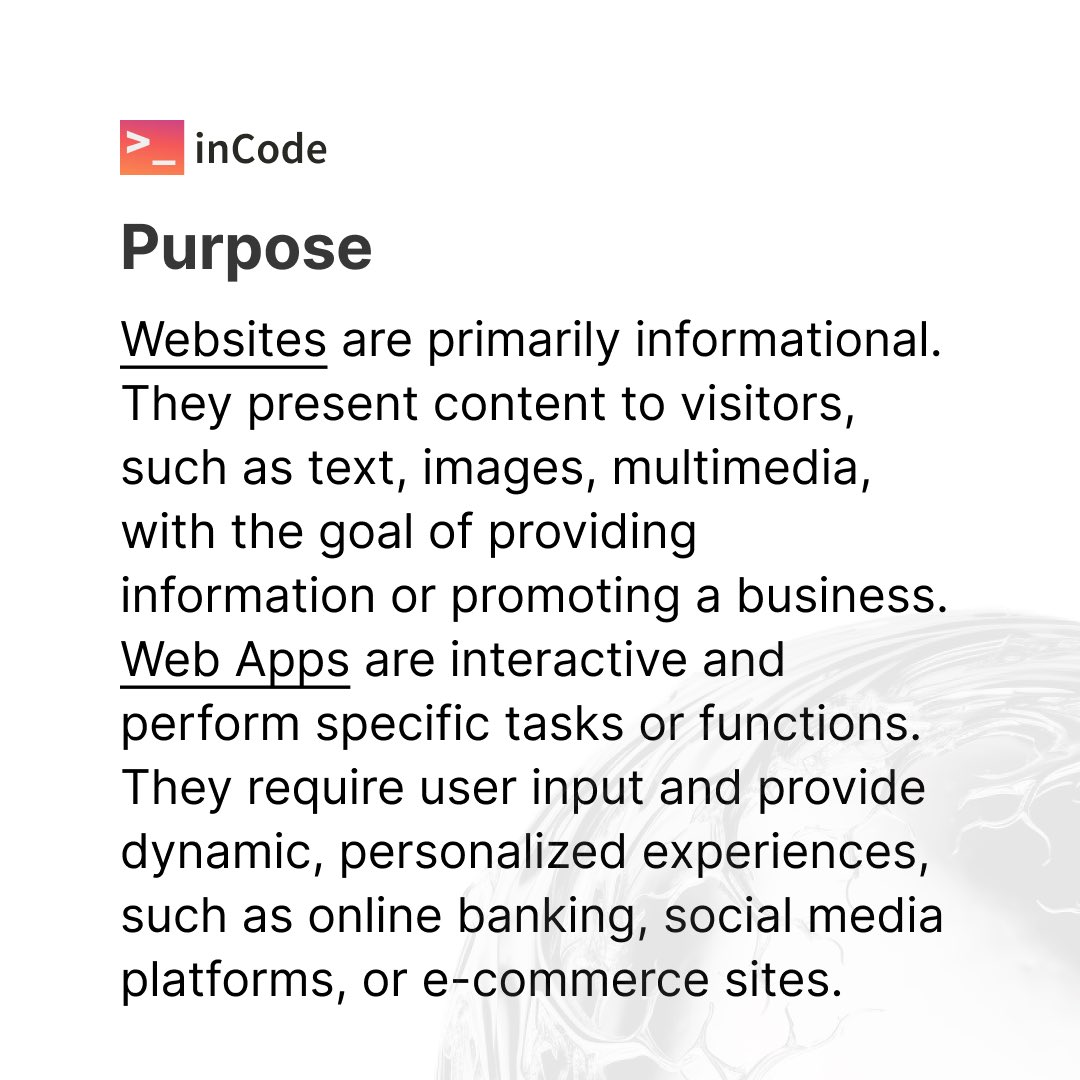 >_ inCode

Purpose

Websites are primarily informational. They present content to visitors, such as text, images, multimedia, with the goal of providing information or promoting a business.
Web Apps are interactive and perform specific tasks or functions. They require user input and provide dynamic, personalized experiences, such as online banking, social media platforms, or e-commerce sites.